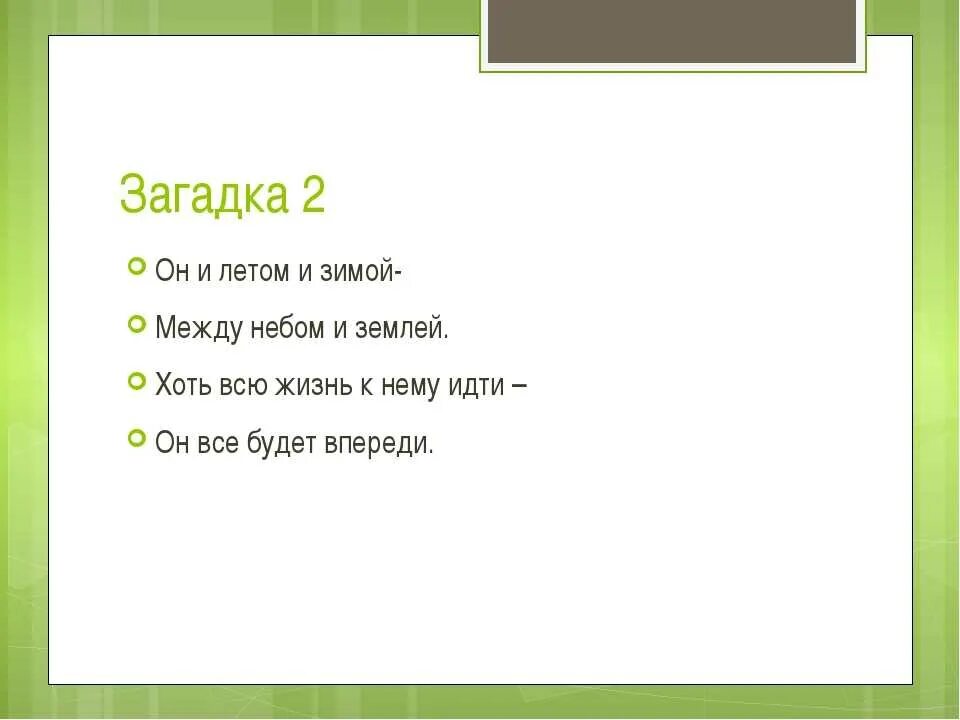 Загадка 2

Он и летом и зимой-

Между небом и землей.

Хоть всю жизнь к нему идти –

Он все будет впереди.